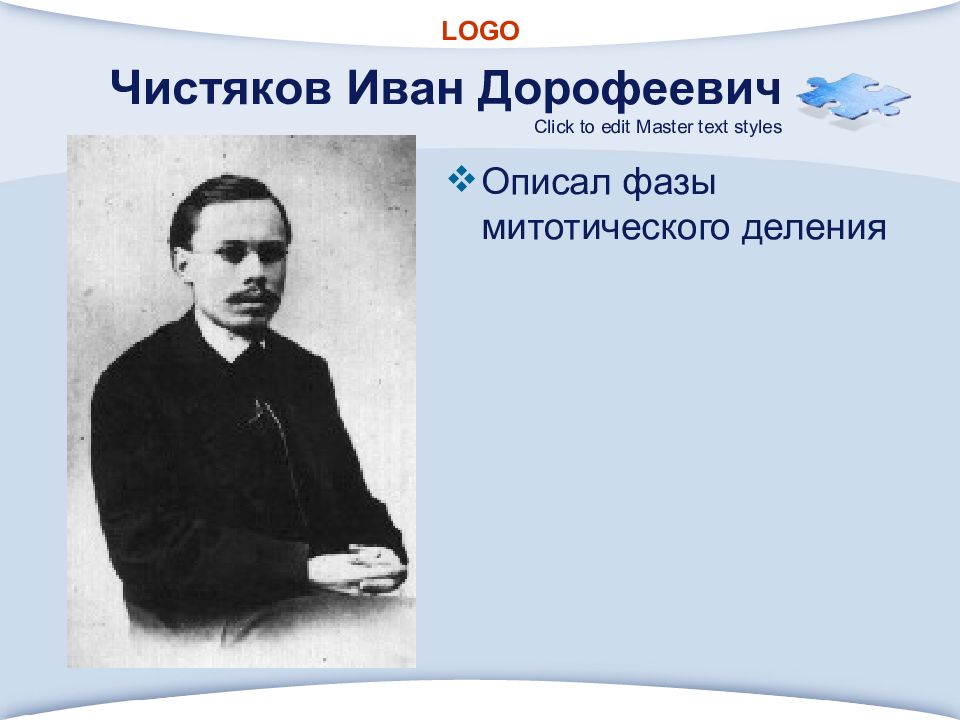 LOGO

Чистяков Иван Дорофеевич

Click to edit Master text styles

❖ Описал фазы митотического деления